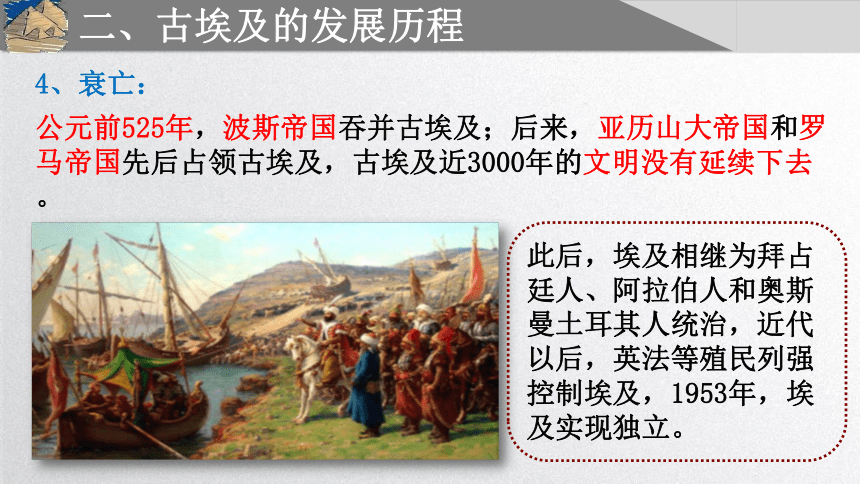 二、古埃及的发展历程

4、衰亡：

公元前525年，波斯帝国吞并古埃及；后来，亚历山大帝国和罗马帝国先后占领古埃及，古埃及近3000年的文明没有延续下去。

此后，埃及相继为拜占廷人、阿拉伯人和奥斯曼土耳其人统治，近代以后，英法等殖民列强控制埃及，1953年，埃及实现独立。